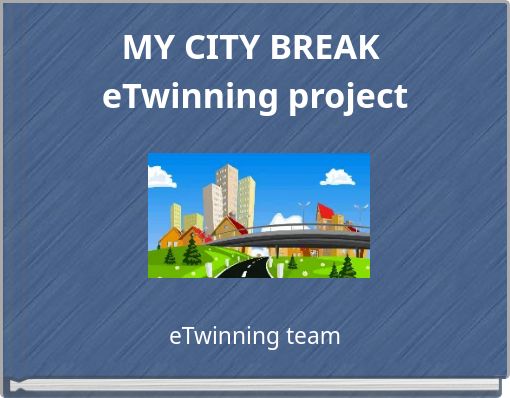 MY CITY BREAK
eTwinning project

eTwinning team